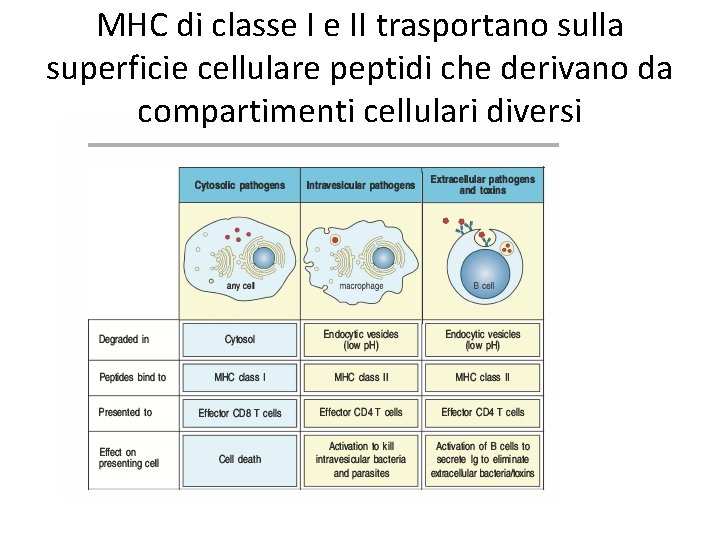 MHC di classe I e II trasportano sulla superficie cellulare peptidi che derivano da compartimenti cellulari diversi

| | Cytosolic pathogens | Intravesicular pathogens | Extracellular pathogens and toxins |
|---|---|---|---|
| | any cell | macrophage | B cell |
| Degraded in | Cytosol | Endocytic vesicles (low pH) | Endocytic vesicles (low pH) |
| Peptides bind to | MHC class I | MHC class II | MHC class II |
| Presented to | Effector CD8 T cells | Effector CD4 T cells | Effector CD4 T cells |
| Effect on presenting cell | Cell death | Activation to kill intravesicular bacteria and parasites | Activation of B cells to secrete Ig to eliminate extracellular bacteria/toxins |